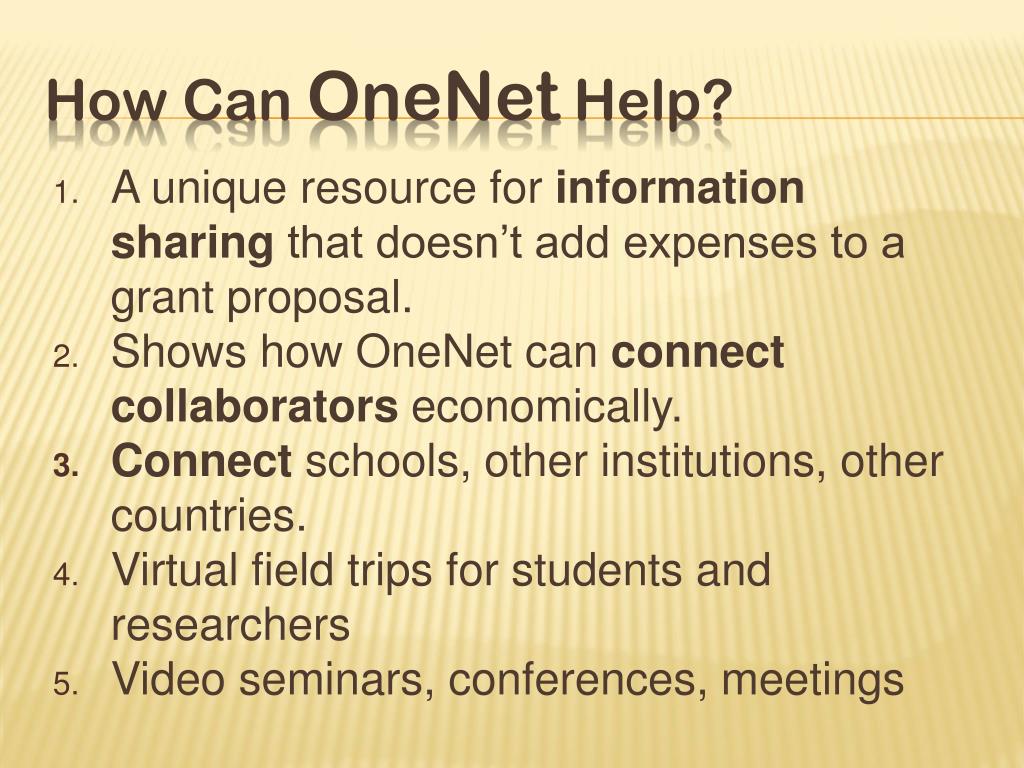 How Can OneNet Help?

1. A unique resource for information sharing that doesn't add expenses to a grant proposal.
2. Shows how OneNet can connect collaborators economically.
3. Connect schools, other institutions, other countries.
4. Virtual field trips for students and researchers
5. Video seminars, conferences, meetings